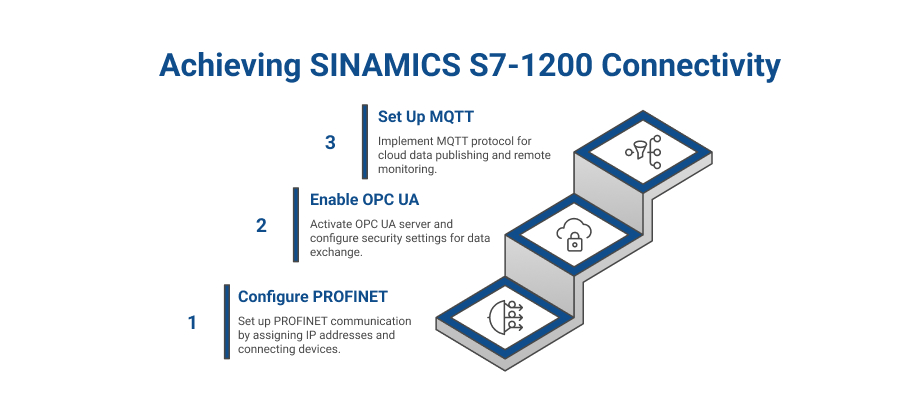 Achieving SINAMICS S7-1200 Connectivity

3

Set Up MQTT

Implement MQTT protocol for cloud data publishing and remote monitoring.

2

Enable OPC UA

Activate OPC UA server and configure security settings for data exchange.

1

Configure PROFINET

Set up PROFINET communication by assigning IP addresses and connecting devices.